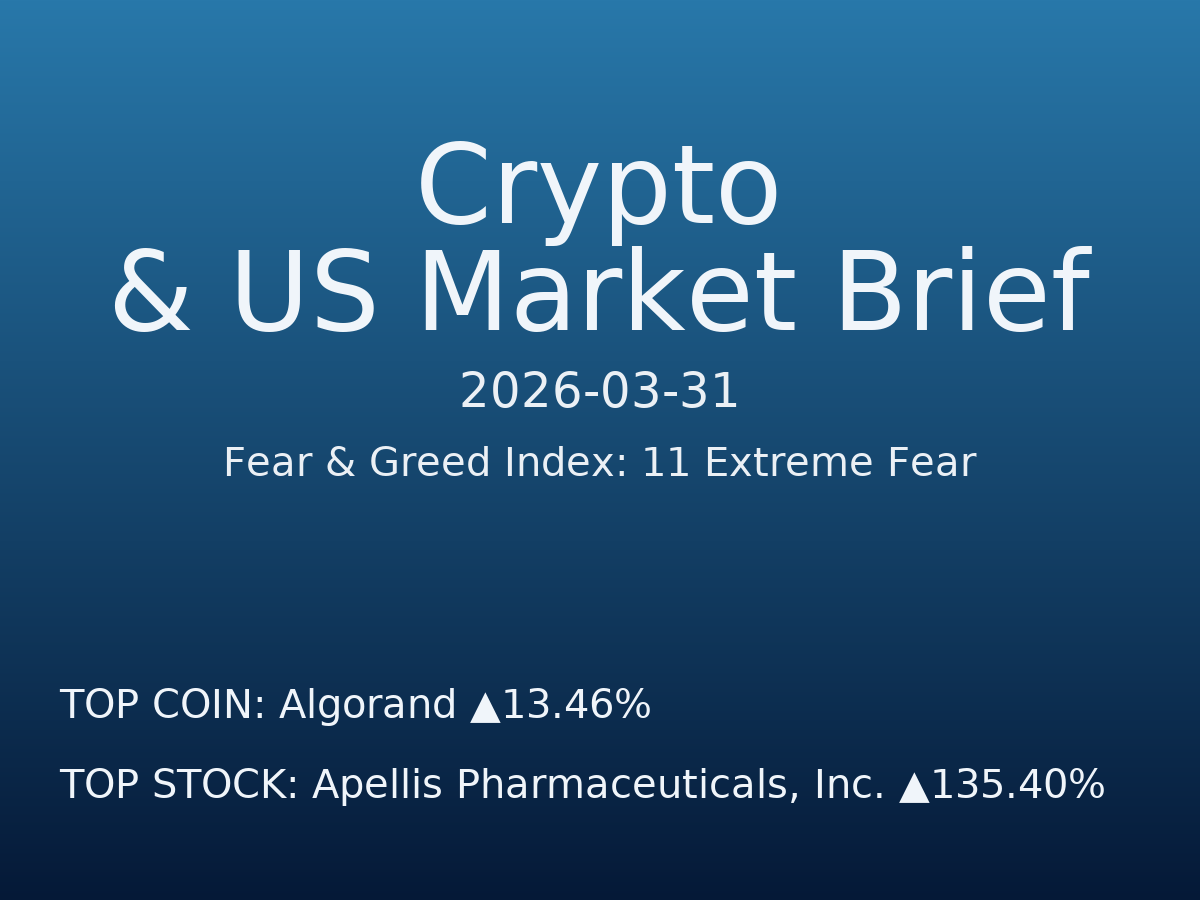 Crypto
& US Market Brief

2026-03-31

Fear & Greed Index: 11 Extreme Fear

TOP COIN: Algorand ▲13.46%

TOP STOCK: Apellis Pharmaceuticals, Inc. ▲135.40%